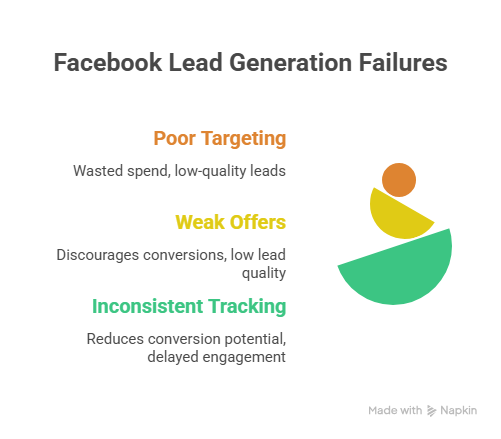 Facebook Lead Generation Failures

Poor Targeting

Wasted spend, low-quality leads

Weak Offers

Discourages conversions, low lead quality

Inconsistent Tracking

Reduces conversion potential, delayed engagement

Made with Napkin